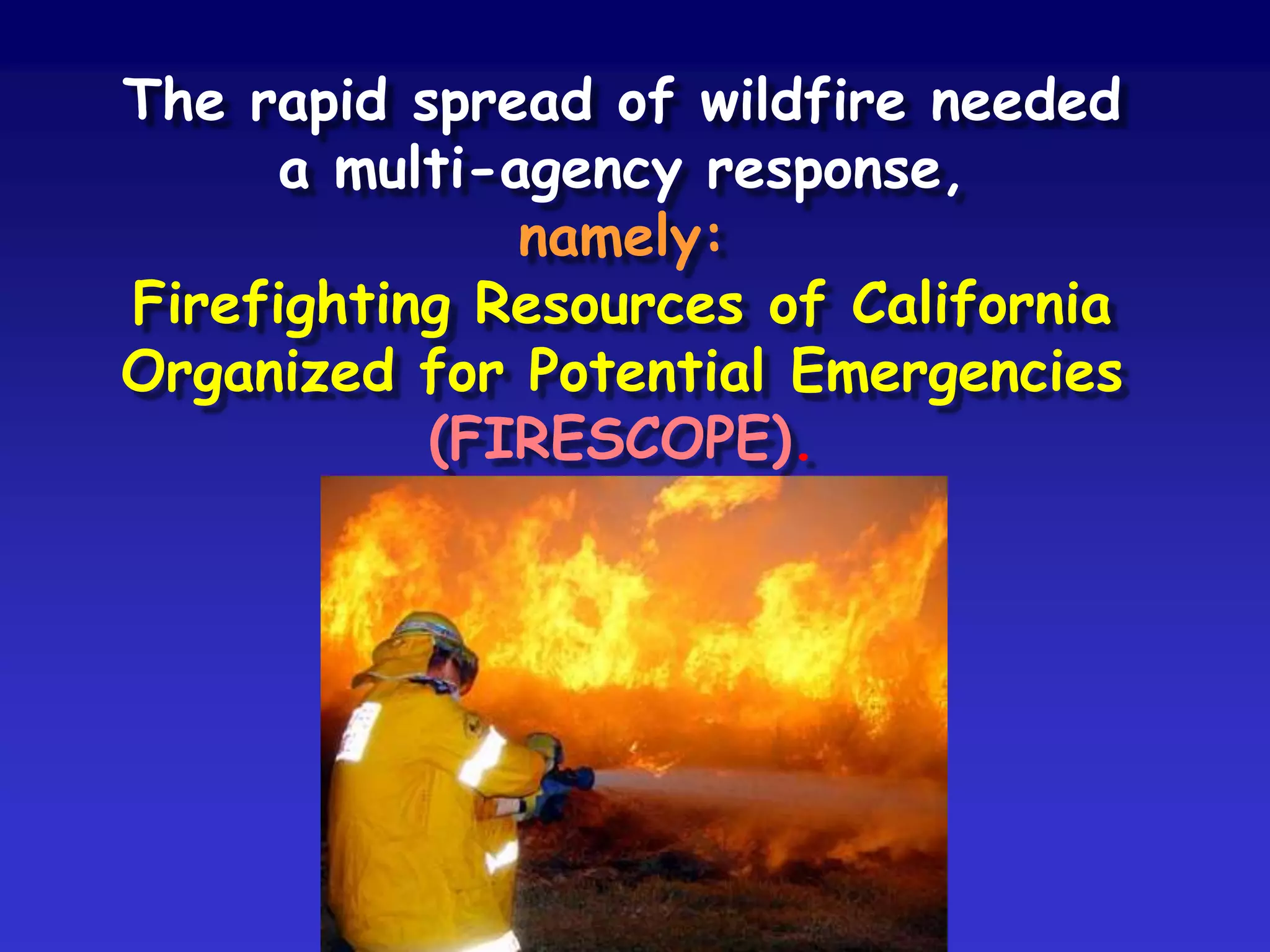 The rapid spread of wildfire needed a multi-agency response,
namely:
Firefighting Resources of California Organized for Potential Emergencies (FIRESCOPE).